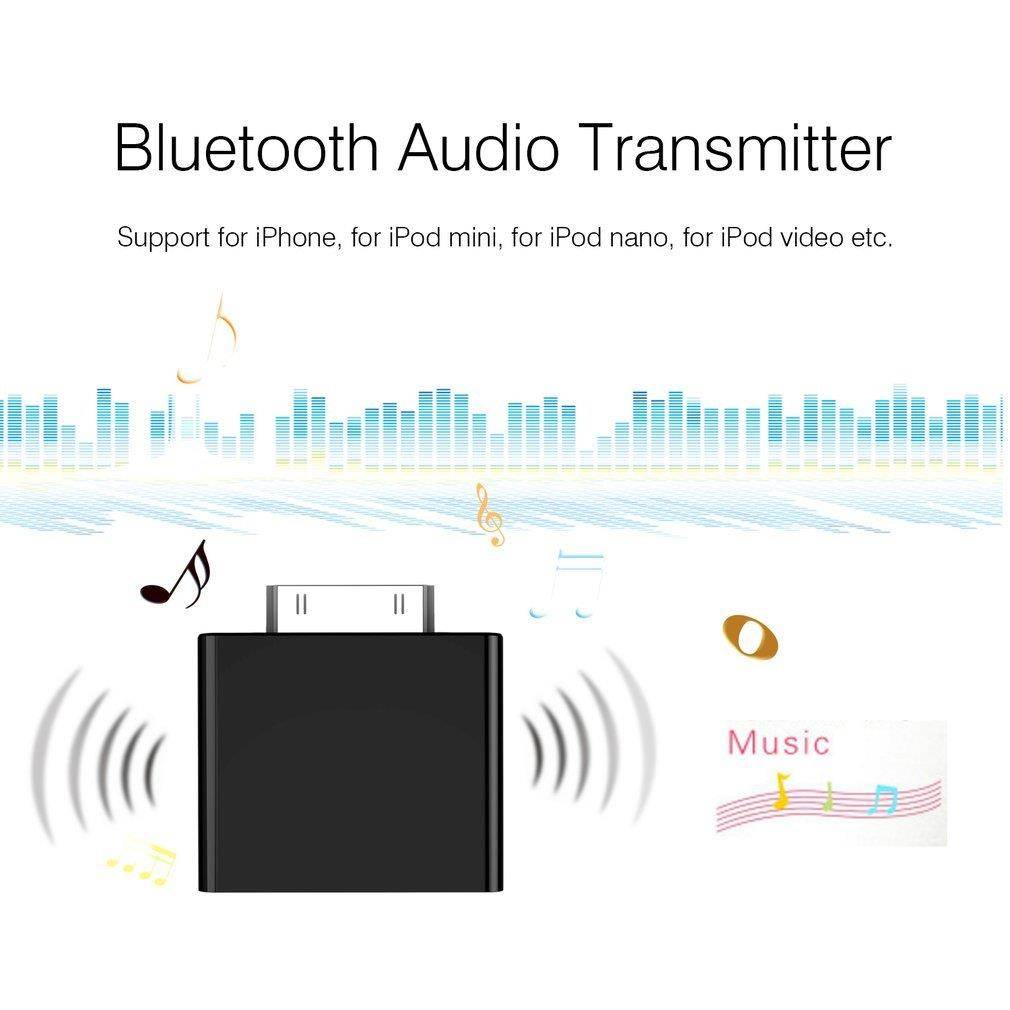 Bluetooth Audio Transmitter

Support for iPhone, for iPod mini, for iPod nano, for iPod video etc.

Music